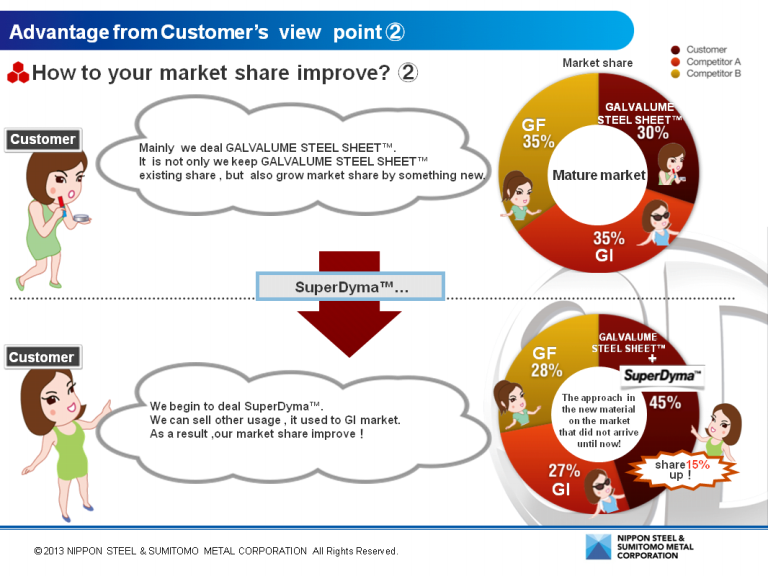 Advantage from Customer's view point②

How to your market share improve? ②

Market share

Customer
Competitor A
Competitor B

Customer

Mainly we deal GALVALUME STEEL SHEET™. It is not only we keep GALVALUME STEEL SHEET™ existing share , but also grow market share by something new.

GF 35%

GALVALUME STEEL SHEET™ 30%

Mature market

35% GI

SuperDyma™…

Customer

We begin to deal SuperDyma™. We can sell other usage , it used to GI market. As a result ,our market share improve !

GF 28%

GALVALUME STEEL SHEET™ + SuperDyma™

45%

The approach in the new material on the market that did not arrive until now!

27% GI

share15% up !

©2013 NIPPON STEEL & SUMITOMO METAL CORPORATION All Rights Reserved.

NIPPON STEEL & SUMITOMO METAL CORPORATION